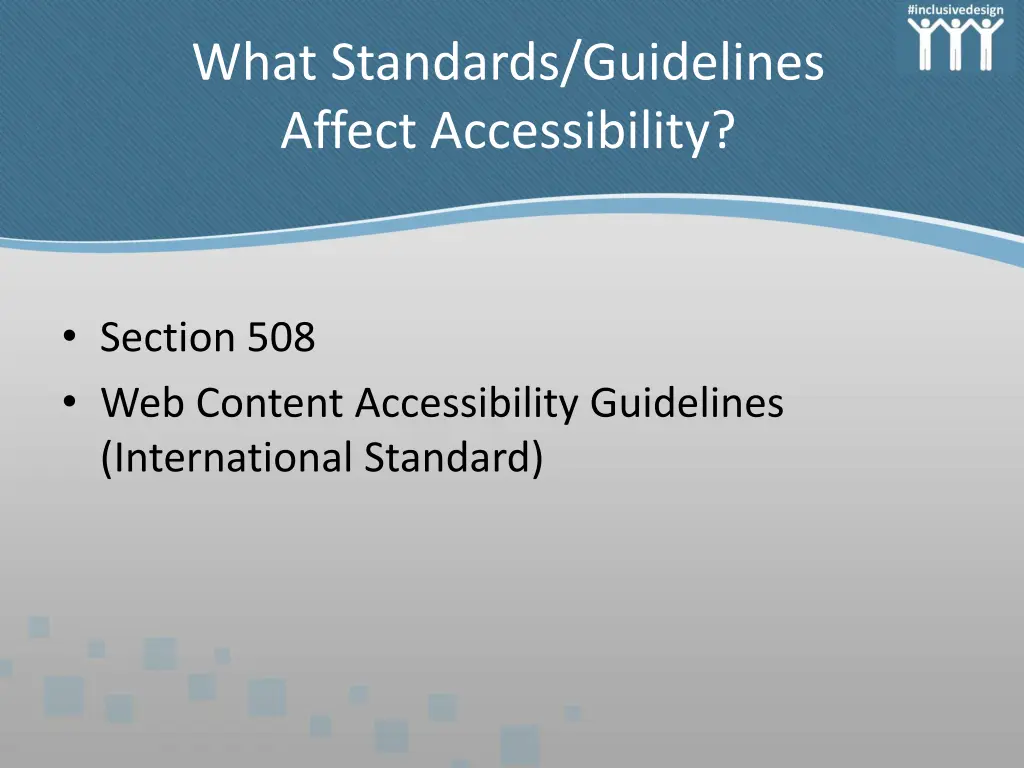 #inclusivedesign

What Standards/Guidelines Affect Accessibility?

• Section 508
• Web Content Accessibility Guidelines (International Standard)